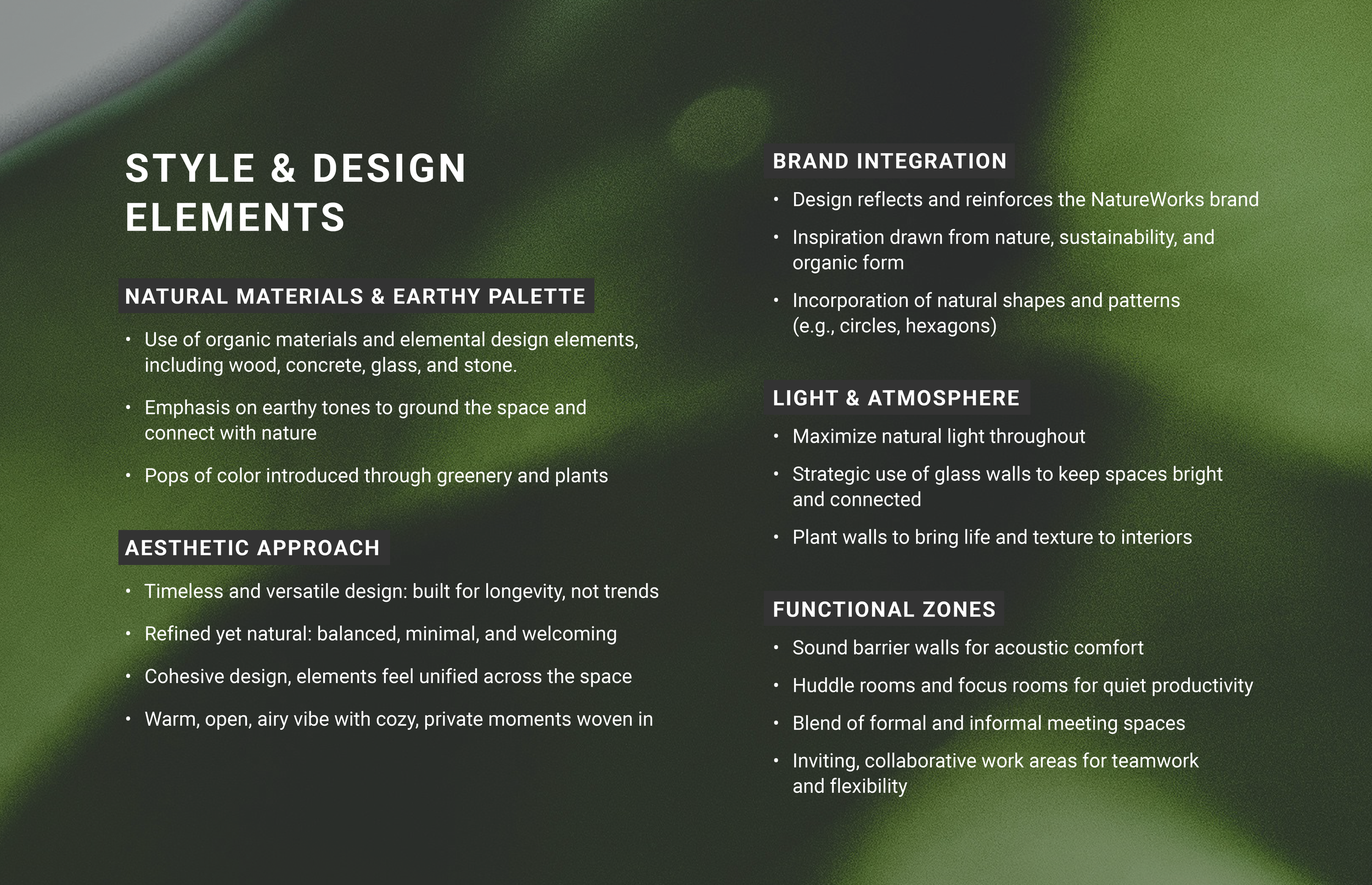 STYLE & DESIGN ELEMENTS

NATURAL MATERIALS & EARTHY PALETTE

• Use of organic materials and elemental design elements, including wood, concrete, glass, and stone.

• Emphasis on earthy tones to ground the space and connect with nature

• Pops of color introduced through greenery and plants

AESTHETIC APPROACH

• Timeless and versatile design: built for longevity, not trends

• Refined yet natural: balanced, minimal, and welcoming

• Cohesive design, elements feel unified across the space

• Warm, open, airy vibe with cozy, private moments woven in

BRAND INTEGRATION

• Design reflects and reinforces the NatureWorks brand

• Inspiration drawn from nature, sustainability, and organic form

• Incorporation of natural shapes and patterns (e.g., circles, hexagons)

LIGHT & ATMOSPHERE

• Maximize natural light throughout

• Strategic use of glass walls to keep spaces bright and connected

• Plant walls to bring life and texture to interiors

FUNCTIONAL ZONES

• Sound barrier walls for acoustic comfort

• Huddle rooms and focus rooms for quiet productivity

• Blend of formal and informal meeting spaces

• Inviting, collaborative work areas for teamwork and flexibility